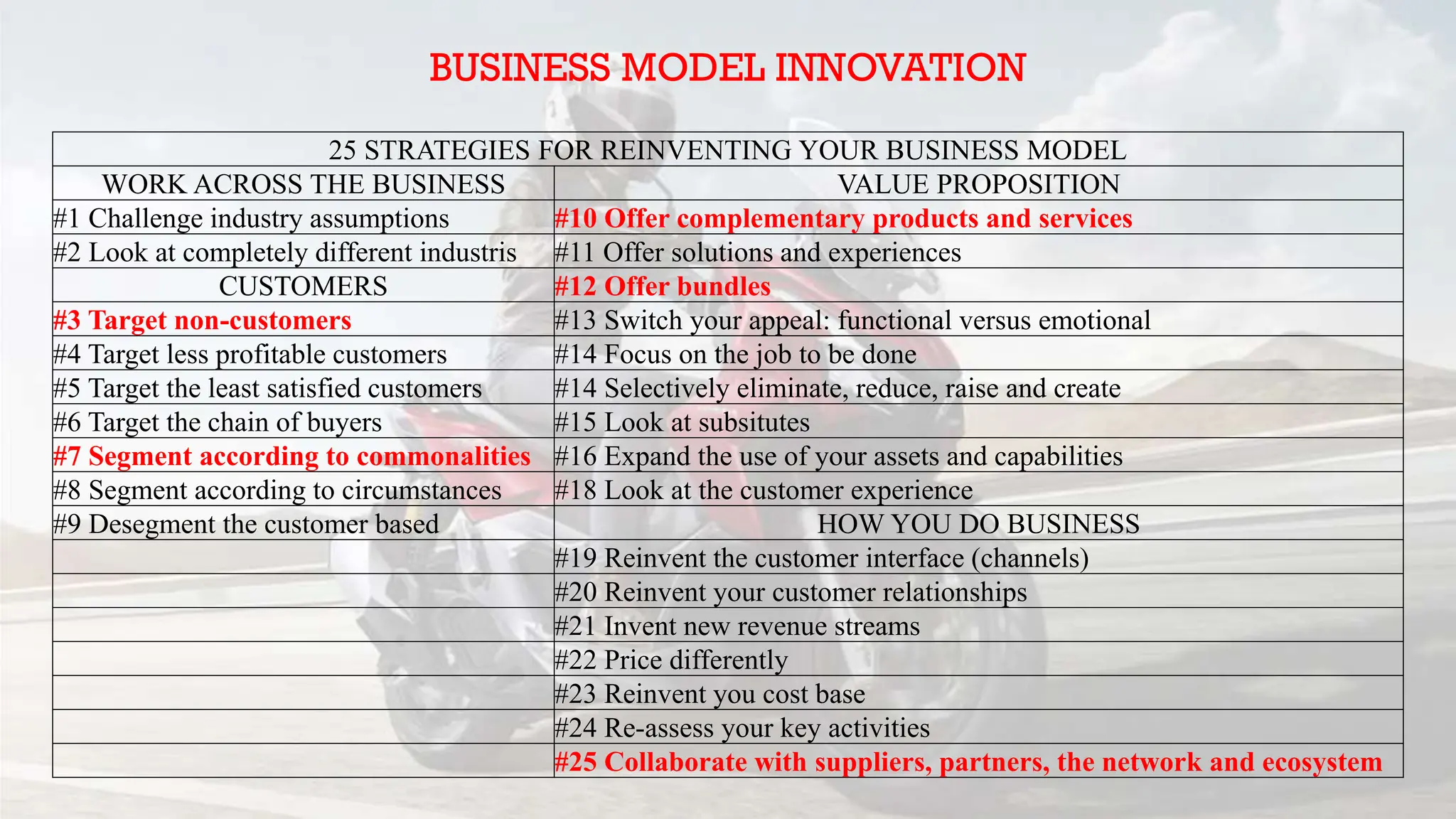 BUSINESS MODEL INNOVATION

| 25 STRATEGIES FOR REINVENTING YOUR BUSINESS MODEL | |
|---|---|
| WORK ACROSS THE BUSINESS | VALUE PROPOSITION |
| #1 Challenge industry assumptions | #10 Offer complementary products and services |
| #2 Look at completely different industris | #11 Offer solutions and experiences |
| CUSTOMERS | #12 Offer bundles |
| #3 Target non-customers | #13 Switch your appeal: functional versus emotional |
| #4 Target less profitable customers | #14 Focus on the job to be done |
| #5 Target the least satisfied customers | #14 Selectively eliminate, reduce, raise and create |
| #6 Target the chain of buyers | #15 Look at subsitutes |
| #7 Segment according to commonalities | #16 Expand the use of your assets and capabilities |
| #8 Segment according to circumstances | #18 Look at the customer experience |
| #9 Desegment the customer based | HOW YOU DO BUSINESS |
| | #19 Reinvent the customer interface (channels) |
| | #20 Reinvent your customer relationships |
| | #21 Invent new revenue streams |
| | #22 Price differently |
| | #23 Reinvent you cost base |
| | #24 Re-assess your key activities |
| | #25 Collaborate with suppliers, partners, the network and ecosystem |